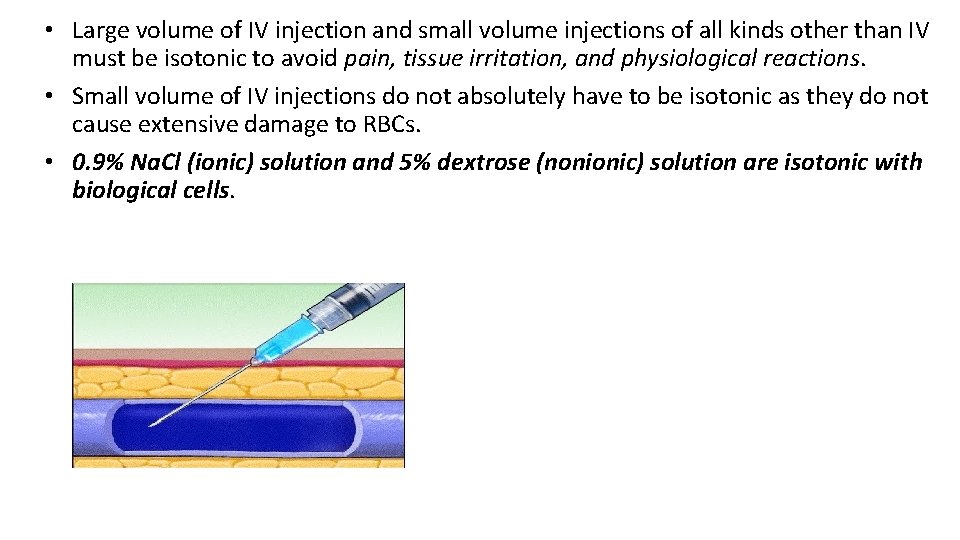 • Large volume of IV injection and small volume injections of all kinds other than IV must be isotonic to avoid pain, tissue irritation, and physiological reactions.

• Small volume of IV injections do not absolutely have to be isotonic as they do not cause extensive damage to RBCs.

• 0.9% NaCl (ionic) solution and 5% dextrose (nonionic) solution are isotonic with biological cells.